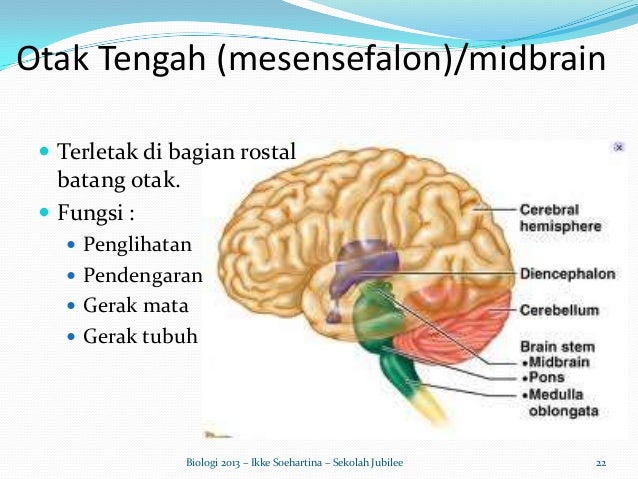 Otak Tengah (mesensefalon)/midbrain

- Terletak di bagian rostal batang otak.
- Fungsi :
  - Penglihatan
  - Pendengaran
  - Gerak mata
  - Gerak tubuh

Cerebral hemisphere

Diencephalon

Cerebellum

Brain stem
•Midbrain
•Pons
•Medulla oblongata

Biologi 2013 – Ikke Soehartina – Sekolah Jubilee

22